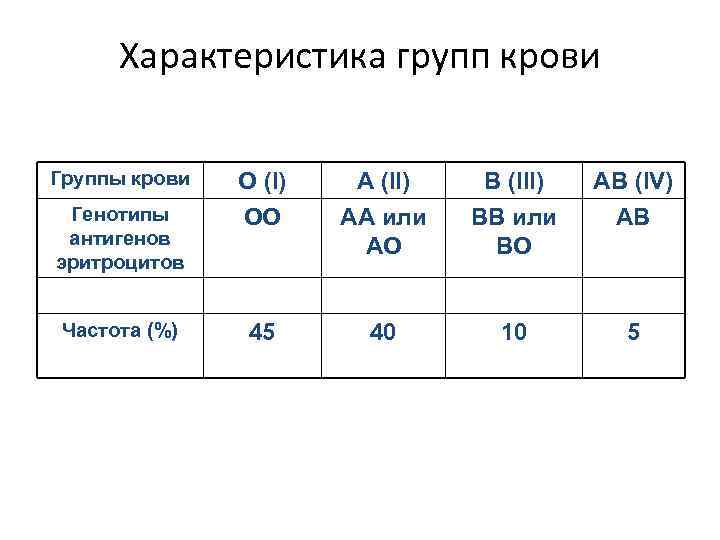 Характеристика групп крови

| Группы крови | O (I) | A (II) | B (III) | AB (IV) |
|---|---|---|---|---|
| Генотипы антигенов эритроцитов | OO | AA или AO | BB или BO | AB |
| | | | | |
| Частота (%) | 45 | 40 | 10 | 5 |